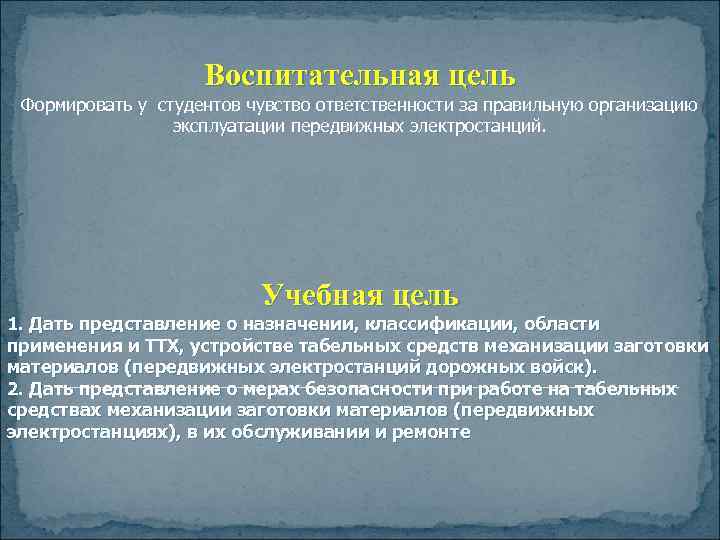 Воспитательная цель
Формировать у студентов чувство ответственности за правильную организацию эксплуатации передвижных электростанций.

Учебная цель
1. Дать представление о назначении, классификации, области применения и ТТХ, устройстве табельных средств механизации заготовки материалов (передвижных электростанций дорожных войск).
2. Дать представление о мерах безопасности при работе на табельных средствах механизации заготовки материалов (передвижных электростанциях), в их обслуживании и ремонте